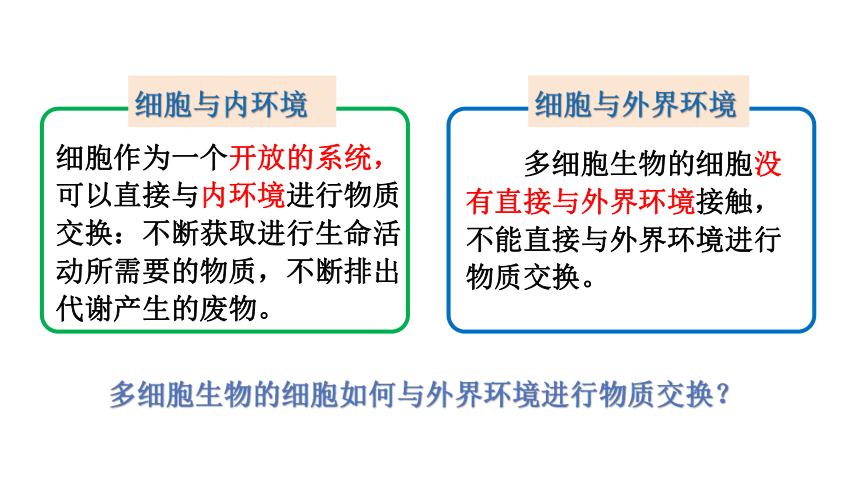 细胞与内环境

细胞作为一个开放的系统，可以直接与内环境进行物质交换：不断获取进行生命活动所需要的物质，不断排出代谢产生的废物。

细胞与外界环境

多细胞生物的细胞没有直接与外界环境接触，不能直接与外界环境进行物质交换。

多细胞生物的细胞如何与外界环境进行物质交换？